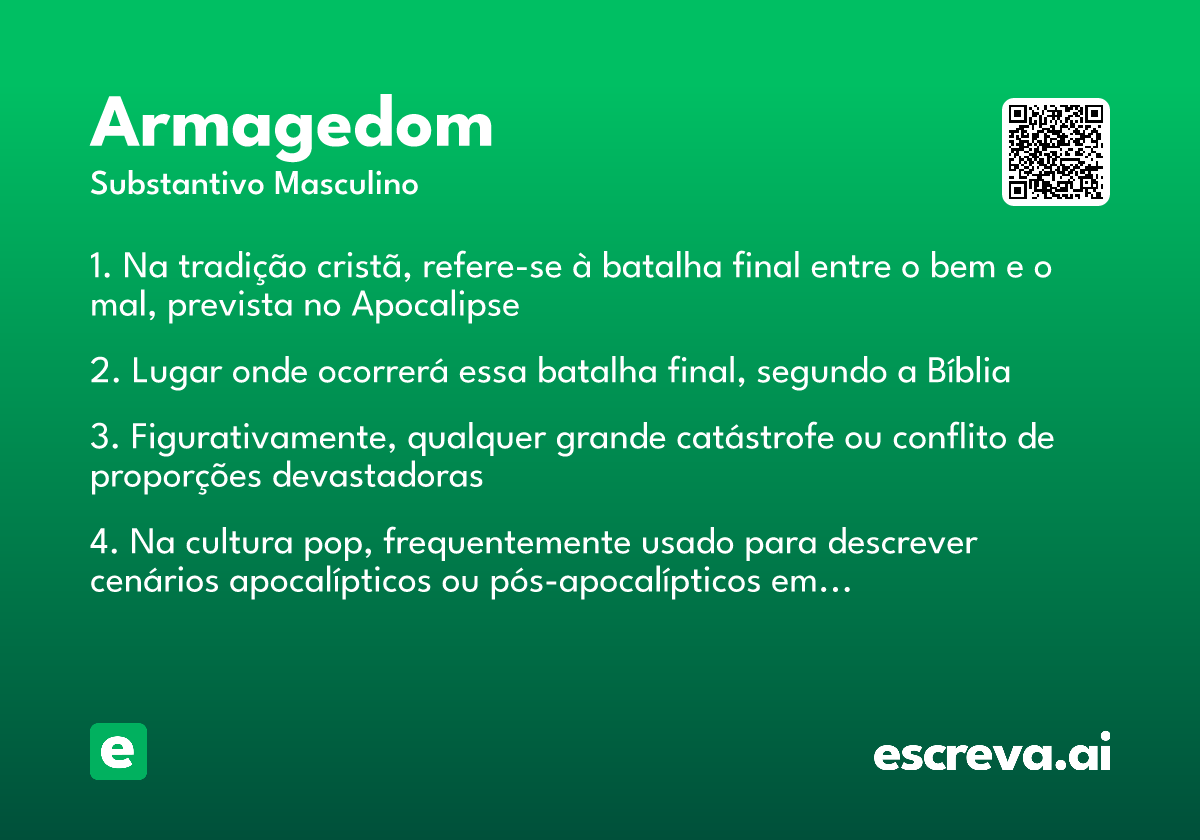 Armagedom
Substantivo Masculino

1. Na tradição cristã, refere-se à batalha final entre o bem e o mal, prevista no Apocalipse

2. Lugar onde ocorrerá essa batalha final, segundo a Bíblia

3. Figurativamente, qualquer grande catástrofe ou conflito de proporções devastadoras

4. Na cultura pop, frequentemente usado para descrever cenários apocalípticos ou pós-apocalípticos em…

e

escreva.ai